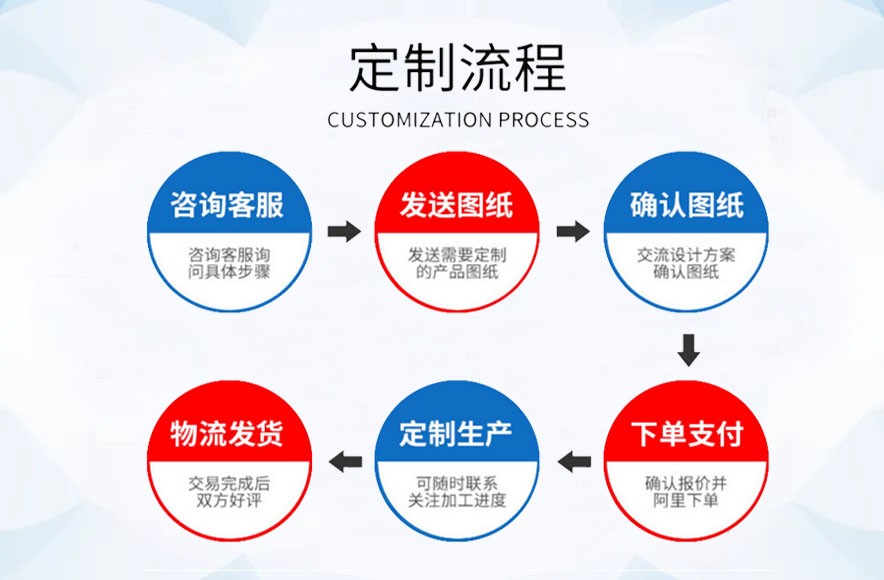 定制流程

CUSTOMIZATION PROCESS

咨询客服

咨询客服询问具体步骤

发送图纸

发送需要定制的产品图纸

确认图纸

交流设计方案确认图纸

下单支付

确认报价并阿里下单

定制生产

可随时联系关注加工进度

物流发货

交易完成后双方好评